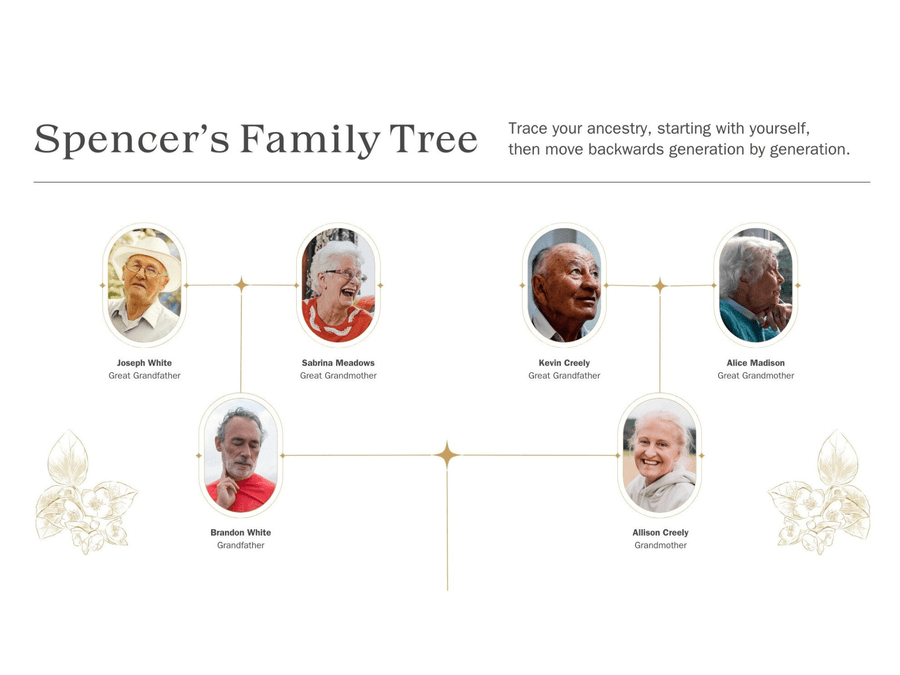 Spencer's Family Tree

Trace your ancestry, starting with yourself, then move backwards generation by generation.

Joseph White
Great Grandfather

Sabrina Meadows
Great Grandmother

Kevin Creely
Great Grandfather

Alice Madison
Great Grandmother

Brandon White
Grandfather

Allison Creely
Grandmother